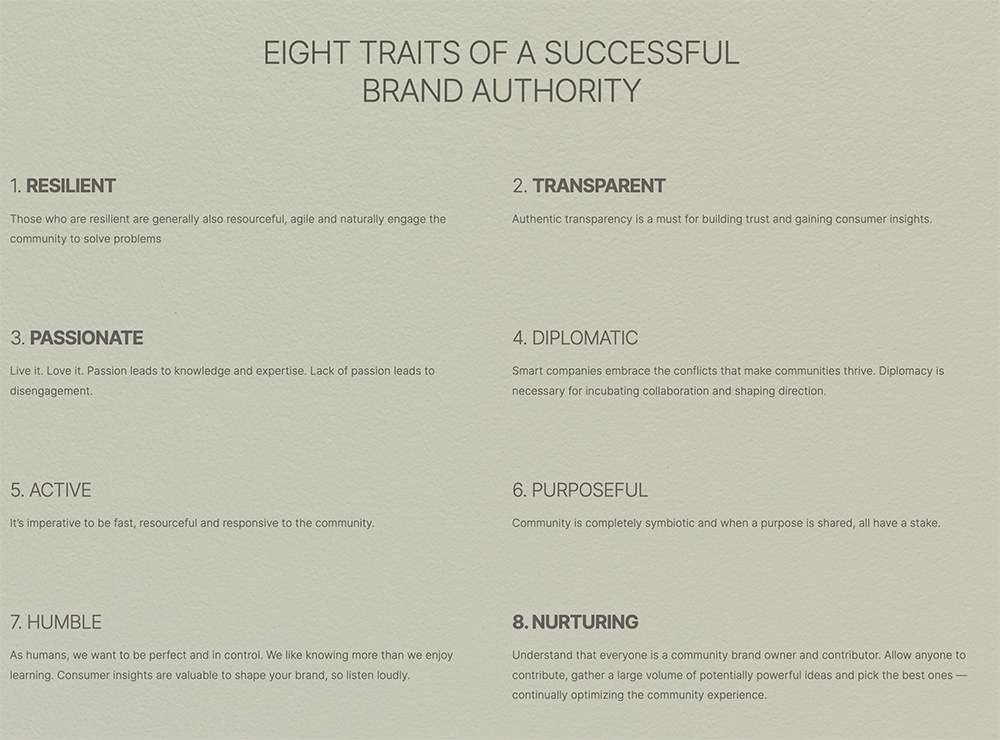 EIGHT TRAITS OF A SUCCESSFUL BRAND AUTHORITY

1. RESILIENT

Those who are resilient are generally also resourceful, agile and naturally engage the community to solve problems

2. TRANSPARENT

Authentic transparency is a must for building trust and gaining consumer insights.

3. PASSIONATE

Live it. Love it. Passion leads to knowledge and expertise. Lack of passion leads to disengagement.

4. DIPLOMATIC

Smart companies embrace the conflicts that make communities thrive. Diplomacy is necessary for incubating collaboration and shaping direction.

5. ACTIVE

It's imperative to be fast, resourceful and responsive to the community.

6. PURPOSEFUL

Community is completely symbiotic and when a purpose is shared, all have a stake.

7. HUMBLE

As humans, we want to be perfect and in control. We like knowing more than we enjoy learning. Consumer insights are valuable to shape your brand, so listen loudly.

8. NURTURING

Understand that everyone is a community brand owner and contributor. Allow anyone to contribute, gather a large volume of potentially powerful ideas and pick the best ones — continually optimizing the community experience.